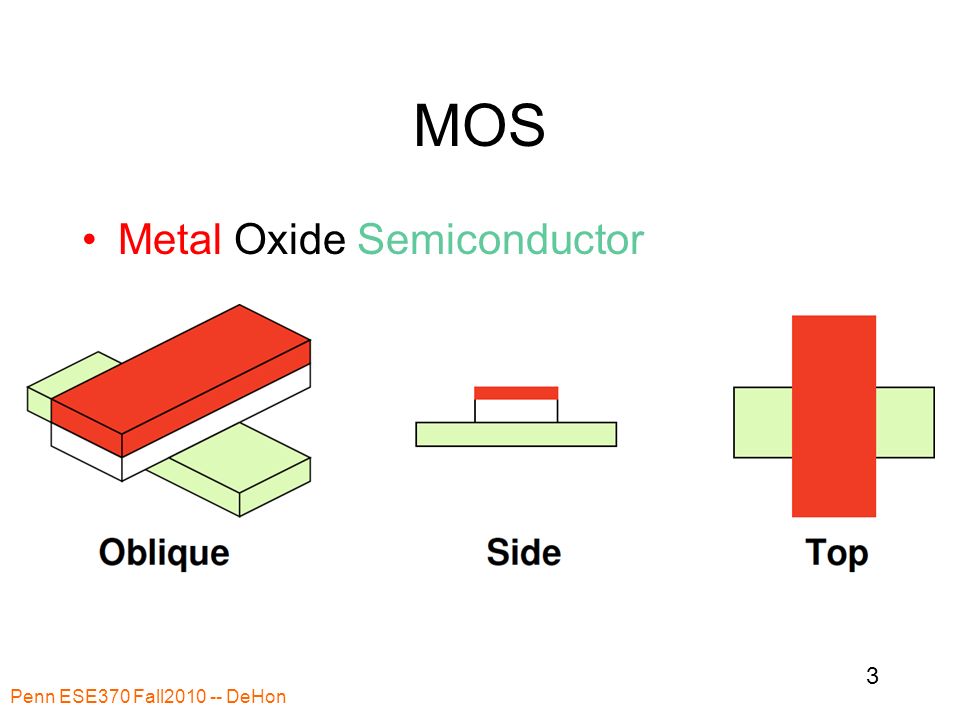 MOS

• Metal Oxide Semiconductor

Oblique

Side

Top

3

Penn ESE370 Fall2010 -- DeHon